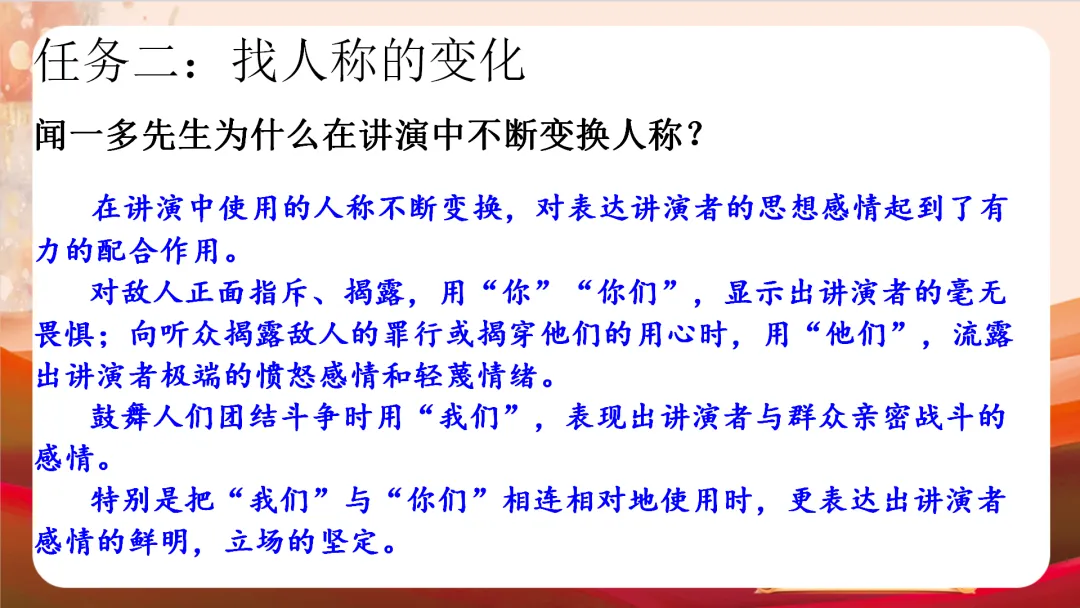 任务二：找人称的变化

闻一多先生为什么在讲演中不断变换人称？

在讲演中使用的人称不断变换，对表达讲演者的思想感情起到了有力的配合作用。

对敌人正面指斥、揭露，用“你”“你们”，显示出讲演者的毫无畏惧；向听众揭露敌人的罪行或揭穿他们的用心时，用“他们”，流露出讲演者极端的愤怒感情和轻蔑情绪。

鼓舞人们团结斗争时用“我们”，表现出讲演者与群众亲密战斗的感情。

特别是把“我们”与“你们”相连相对地使用时，更表达出讲演者感情的鲜明，立场的坚定。